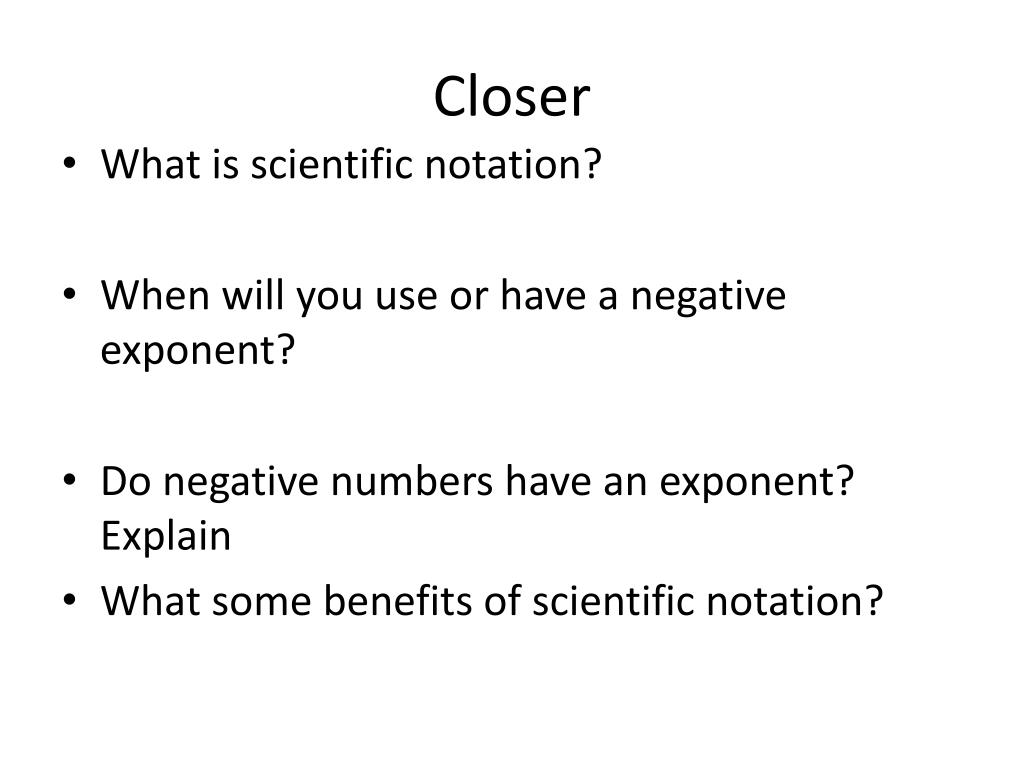 Closer

• What is scientific notation?

• When will you use or have a negative exponent?

• Do negative numbers have an exponent? Explain
• What some benefits of scientific notation?